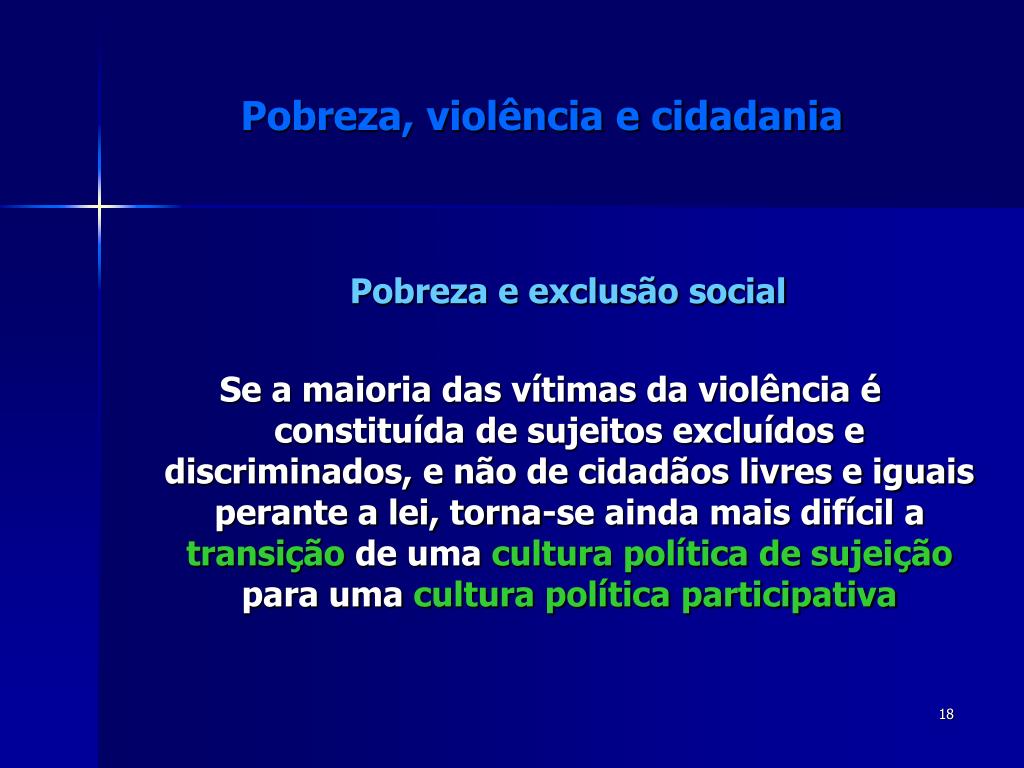 Pobreza, violência e cidadania

Pobreza e exclusão social

Se a maioria das vítimas da violência é constituída de sujeitos excluídos e discriminados, e não de cidadãos livres e iguais perante a lei, torna-se ainda mais difícil a transição de uma cultura política de sujeição para uma cultura política participativa

18